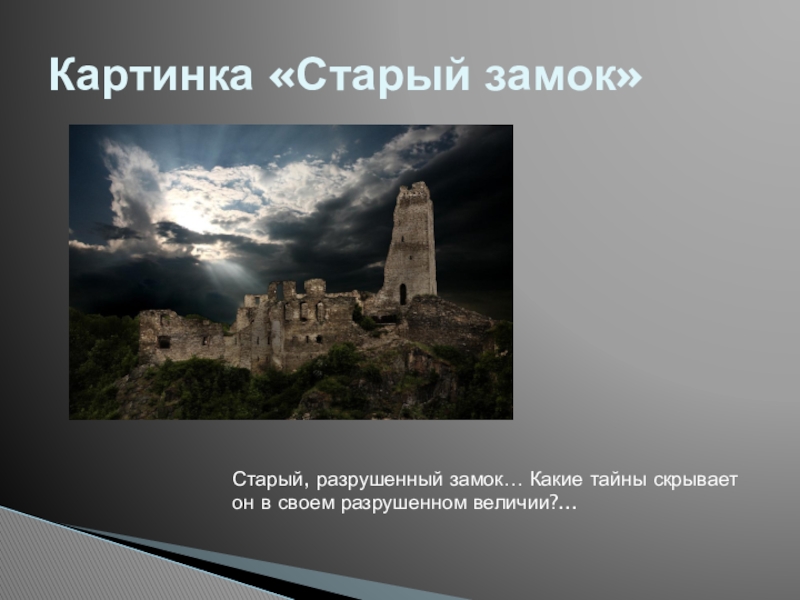 Картинка «Старый замок»

Старый, разрушенный замок… Какие тайны скрывает он в своем разрушенном величии?…